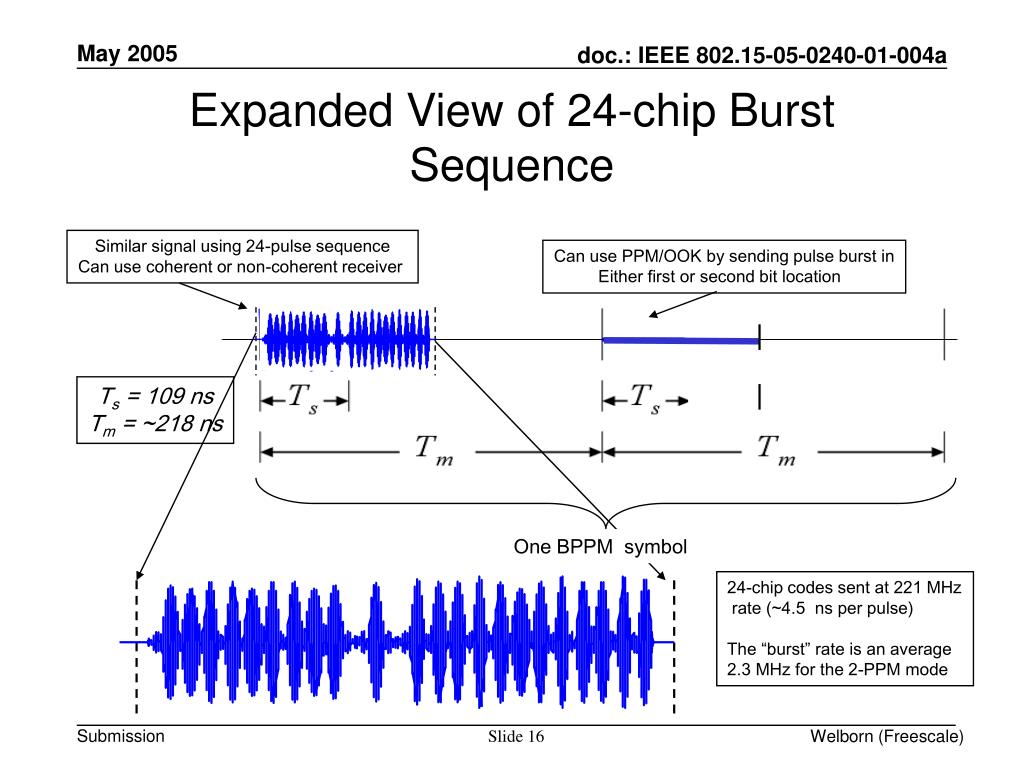 May 2005

doc.: IEEE 802.15-05-0240-01-004a

Expanded View of 24-chip Burst Sequence

Similar signal using 24-pulse sequence
Can use coherent or non-coherent receiver

Can use PPM/OOK by sending pulse burst in Either first or second bit location

$T_s$ = 109 ns
$T_m$ = ~218 ns

$T_s$

$T_s$

$T_m$

$T_m$

One BPPM symbol

24-chip codes sent at 221 MHz rate (~4.5 ns per pulse)

The “burst” rate is an average 2.3 MHz for the 2-PPM mode

Submission

Slide 16

Welborn (Freescale)